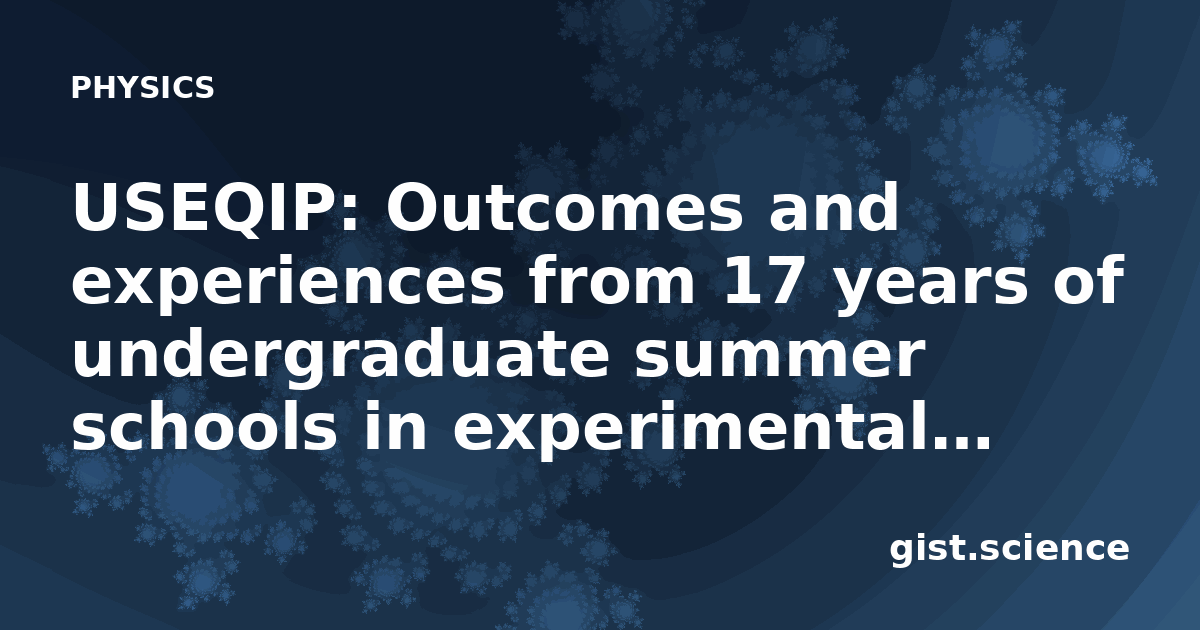 PHYSICS

USEQIP: Outcomes and experiences from 17 years of undergraduate summer schools in experimental...

gist.science